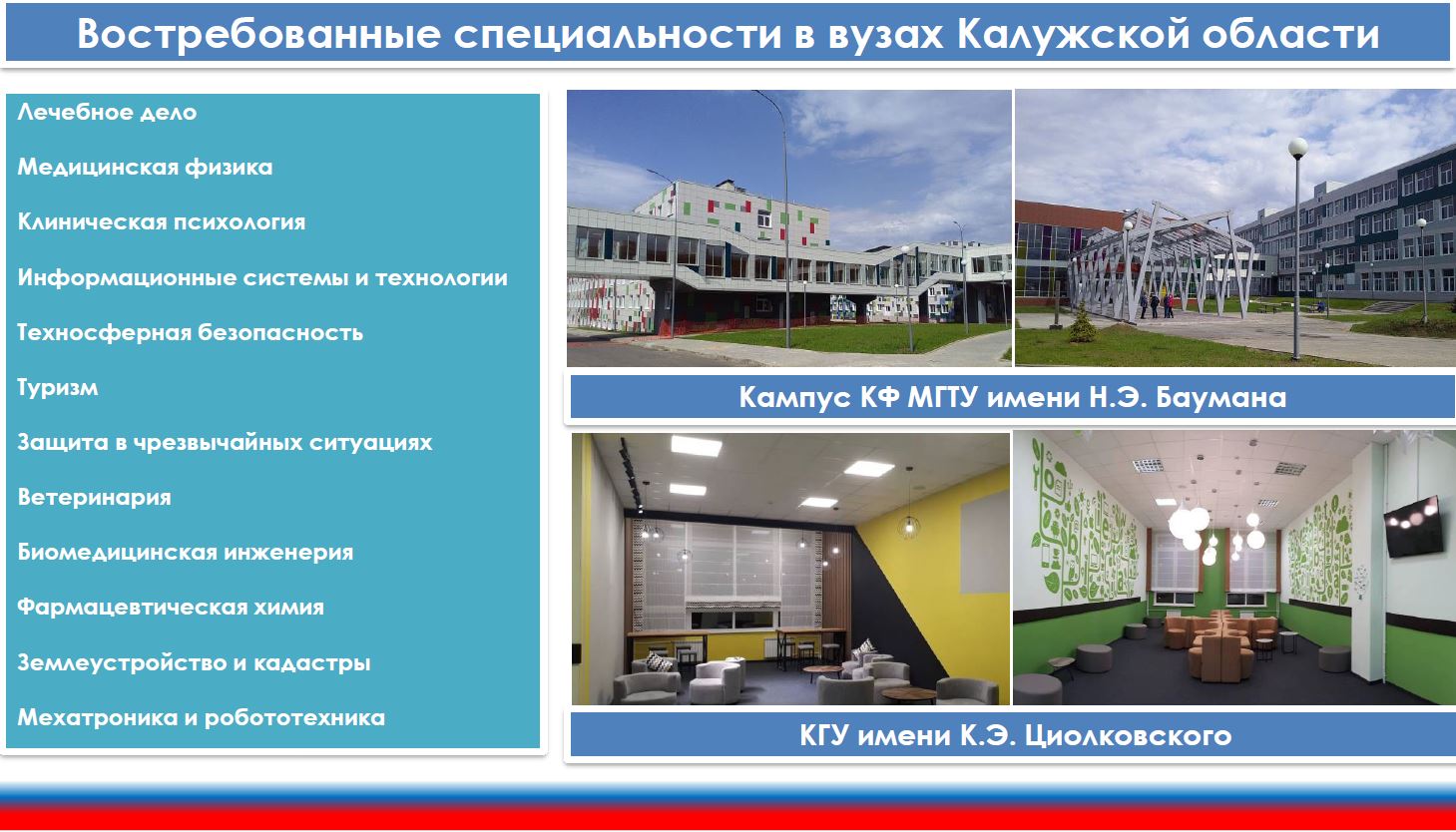 Востребованные специальности в вузах Калужской области

Лечебное дело

Медицинская физика

Клиническая психология

Информационные системы и технологии

Техносферная безопасность

Туризм

Защита в чрезвычайных ситуациях

Ветеринария

Биомедицинская инженерия

Фармацевтическая химия

Землеустройство и кадастры

Мехатроника и робототехника

Кампус КФ МГТУ имени Н.Э. Баумана

КГУ имени К.Э. Циолковского